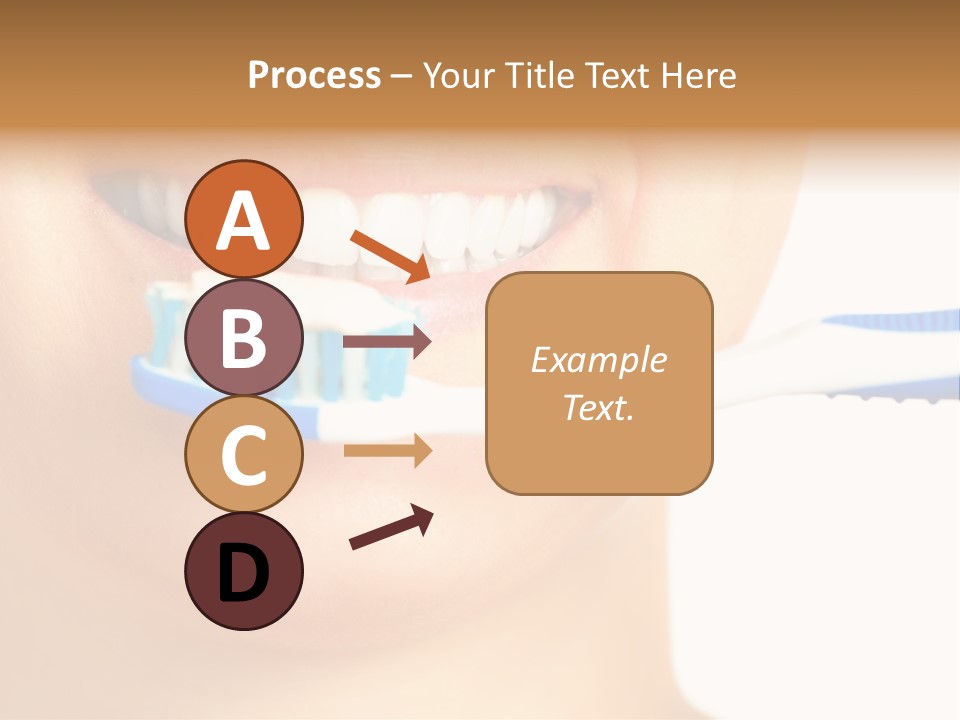 Process – Your Title Text Here

A

B

C

D

Example Text.